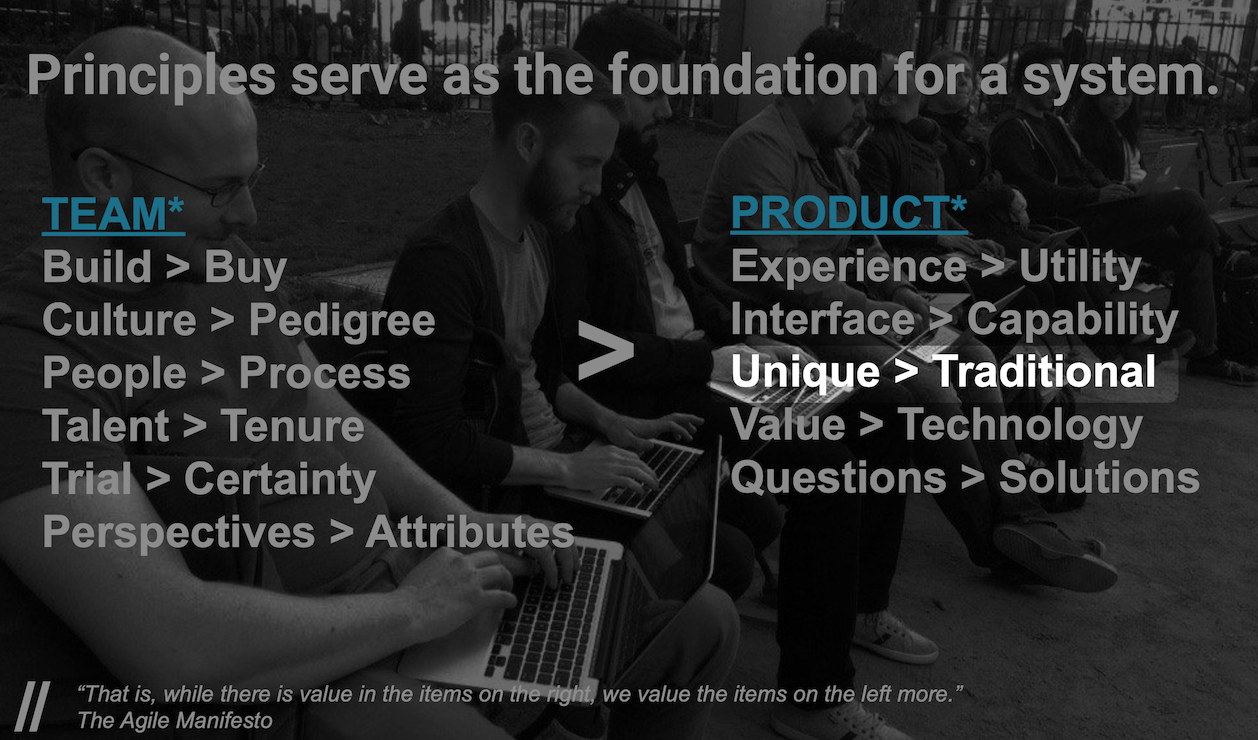 Principles serve as the foundation for a system.

TEAM*
Build > Buy
Culture > Pedigree
People > Process
Talent > Tenure
Trial > Certainty
Perspectives > Attributes

>

PRODUCT*
Experience > Utility
Interface > Capability
Unique > Traditional
Value > Technology
Questions > Solutions

// "That is, while there is value in the items on the right, we value the items on the left more."
The Agile Manifesto